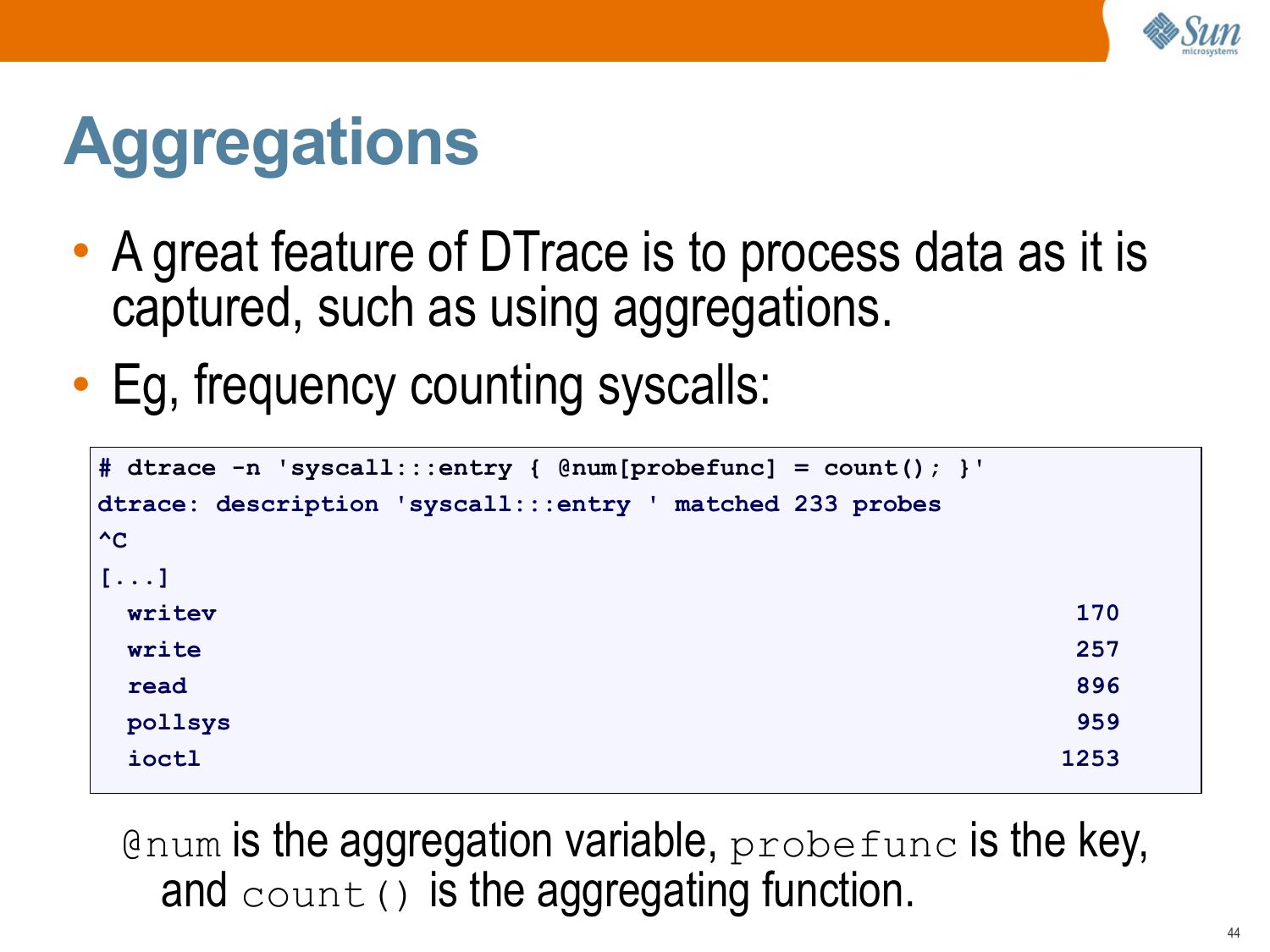 Sun microsystems

Aggregations

• A great feature of DTrace is to process data as it is captured, such as using aggregations.

• Eg, frequency counting syscalls:

# dtrace -n 'syscall:::entry { @num[probefunc] = count(); }'
dtrace: description 'syscall:::entry ' matched 233 probes
^C
[...]
  writev                                                      170
  write                                                       257
  read                                                        896
  pollsys                                                     959
  ioctl                                                      1253

@num is the aggregation variable, probefunc is the key, and count() is the aggregating function.

44